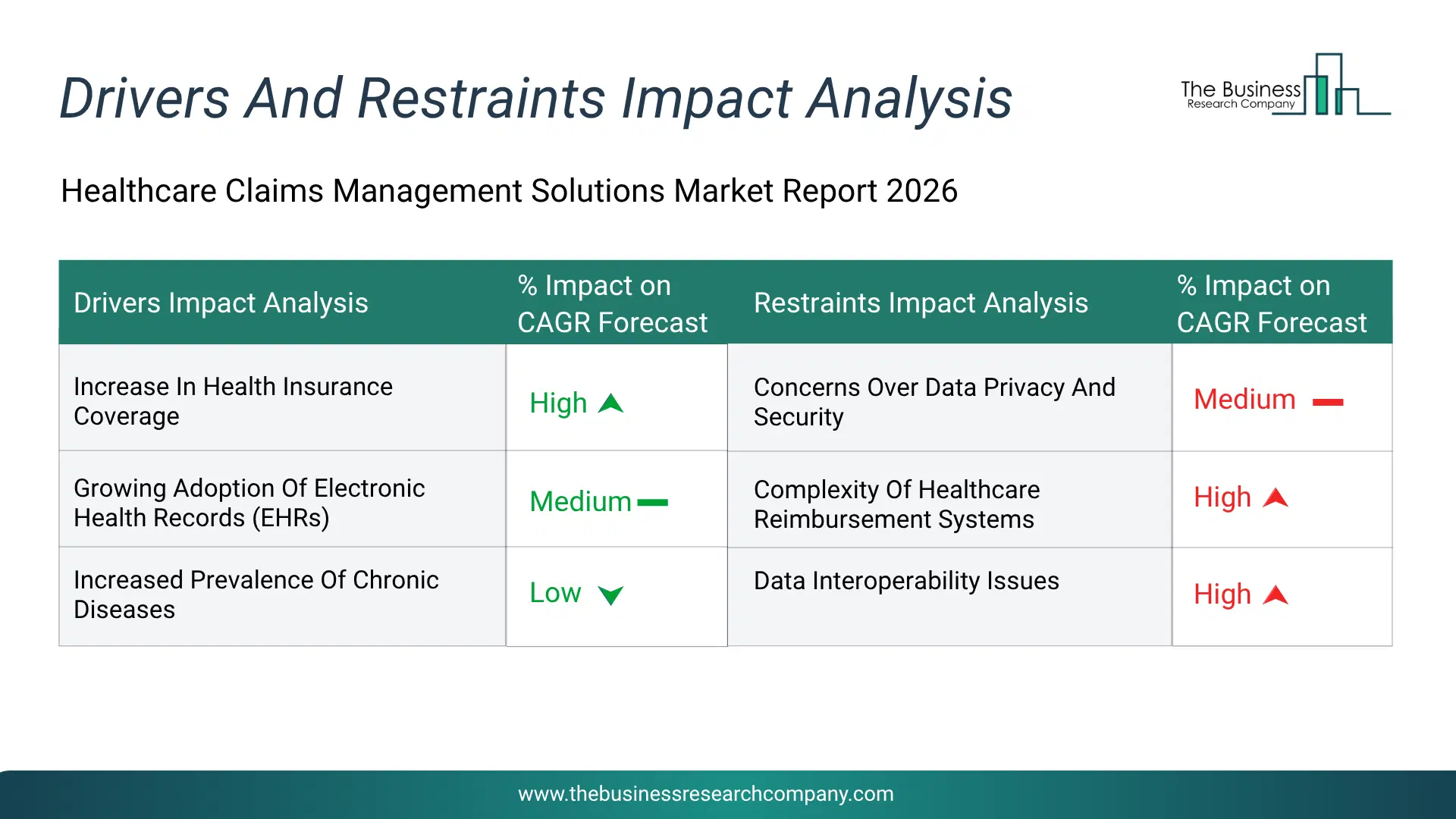 Drivers And Restraints Impact Analysis

The Business Research Company

Healthcare Claims Management Solutions Market Report 2026

| Drivers Impact Analysis | % Impact on CAGR Forecast | Restraints Impact Analysis | % Impact on CAGR Forecast |
|---|---|---|---|
| Increase In Health Insurance Coverage | High | Concerns Over Data Privacy And Security | Medium |
| Growing Adoption Of Electronic Health Records (EHRs) | Medium | Complexity Of Healthcare Reimbursement Systems | High |
| Increased Prevalence Of Chronic Diseases | Low | Data Interoperability Issues | High |

www.thebusinessresearchcompany.com